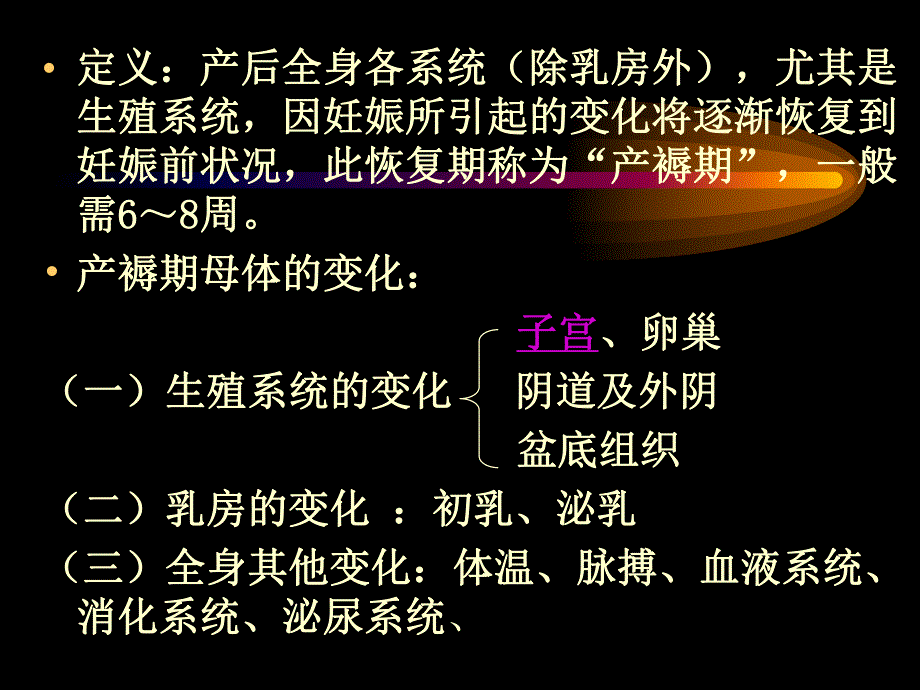 • 定义：产后全身各系统（除乳房外），尤其是生殖系统，因妊娠所引起的变化将逐渐恢复到妊娠前状况，此恢复期称为“产褥期”，一般需6～8周。

• 产褥期母体的变化：

（一）生殖系统的变化
子宫、卵巢
阴道及外阴
盆底组织

（二）乳房的变化 ：初乳、泌乳

（三）全身其他变化：体温、脉搏、血液系统、消化系统、泌尿系统、